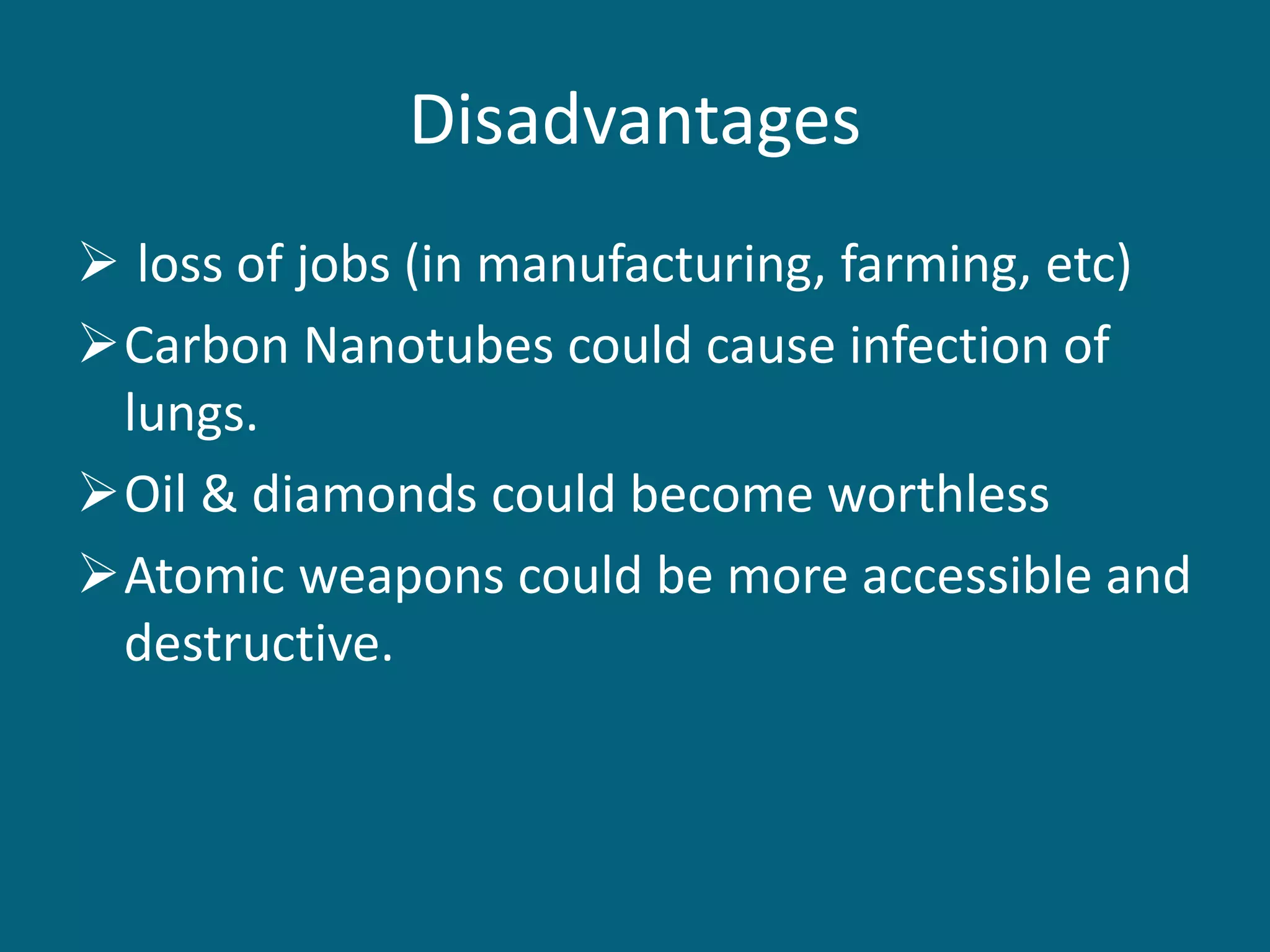 Disadvantages

➢ loss of jobs (in manufacturing, farming, etc)

➢ Carbon Nanotubes could cause infection of lungs.

➢ Oil & diamonds could become worthless

➢ Atomic weapons could be more accessible and destructive.